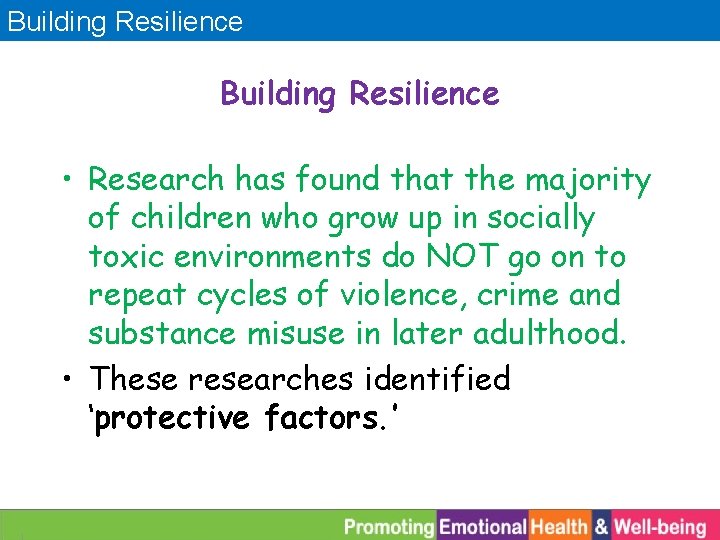 Building Resilience

Building Resilience

• Research has found that the majority of children who grow up in socially toxic environments do NOT go on to repeat cycles of violence, crime and substance misuse in later adulthood.

• These researches identified 'protective factors.'

Promoting Emotional Health & Well-being